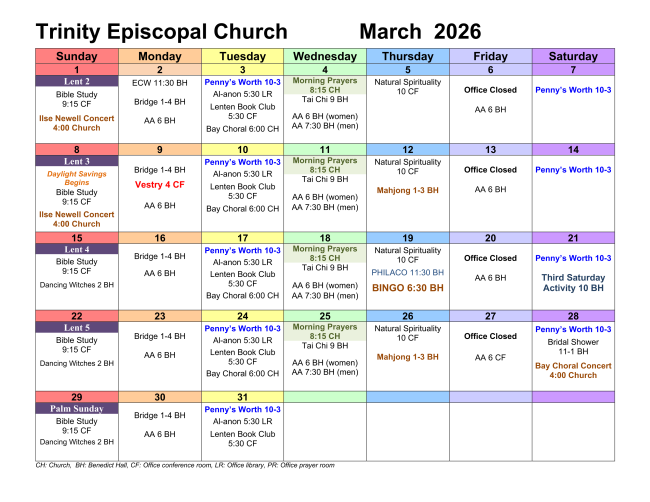 Trinity Episcopal Church March 2026

| Sunday | Monday | Tuesday | Wednesday | Thursday | Friday | Saturday |
|---|---|---|---|---|---|---|
| 1 | 2 | 3 | 4 | 5 | 6 | 7 |
| Lent 2 Bible Study 9:15 CF Ilse Newell Concert 4:00 Church | ECW 11:30 BH Bridge 1-4 BH AA 6 BH | Penny's Worth 10-3 Al-anon 5:30 LR Lenten Book Club 5:30 CF Bay Choral 6:00 CH | Morning Prayers 8:15 CH Tai Chi 9 BH AA 6 BH (women) AA 7:30 BH (men) | Natural Spirituality 10 CF | Office Closed AA 6 BH | Penny's Worth 10-3 |
| 8 | 9 | 10 | 11 | 12 | 13 | 14 |
| Lent 3 Daylight Savings Begins Bible Study 9:15 CF Ilse Newell Concert 4:00 Church | Bridge 1-4 BH Vestry 4 CF AA 6 BH | Penny's Worth 10-3 Al-anon 5:30 LR Lenten Book Club 5:30 CF Bay Choral 6:00 CH | Morning Prayers 8:15 CH Tai Chi 9 BH AA 6 BH (women) AA 7:30 BH (men) | Natural Spirituality 10 CF Mahjong 1-3 BH | Office Closed AA 6 BH | Penny's Worth 10-3 |
| 15 | 16 | 17 | 18 | 19 | 20 | 21 |
| Lent 4 Bible Study 9:15 CF Dancing Witches 2 BH | Bridge 1-4 BH AA 6 BH | Penny's Worth 10-3 Al-anon 5:30 LR Lenten Book Club 5:30 CF Bay Choral 6:00 CH | Morning Prayers 8:15 CH Tai Chi 9 BH AA 6 BH (women) AA 7:30 BH (men) | Natural Spirituality 10 CF PHILACO 11:30 BH BINGO 6:30 BH | Office Closed AA 6 BH | Penny's Worth 10-3 Third Saturday Activity 10 BH |
| 22 | 23 | 24 | 25 | 26 | 27 | 28 |
| Lent 5 Bible Study 9:15 CF Dancing Witches 2 BH | Bridge 1-4 BH AA 6 BH | Penny's Worth 10-3 Al-anon 5:30 LR Lenten Book Club 5:30 CF Bay Choral 6:00 CH | Morning Prayers 8:15 CH Tai Chi 9 BH AA 6 BH (women) AA 7:30 BH (men) | Natural Spirituality 10 CF Mahjong 1-3 BH | Office Closed AA 6 CF | Penny's Worth 10-3 Bridal Shower 11-1 BH Bay Choral Concert 4:00 Church |
| 29 | 30 | 31 | | | | |
| Palm Sunday Bible Study 9:15 CF Dancing Witches 2 BH | Bridge 1-4 BH AA 6 BH | Penny's Worth 10-3 Al-anon 5:30 LR Lenten Book Club 5:30 CF | | | | |

CH: Church, BH: Benedict Hall, CF: Office conference room, LR: Office library, PR: Office prayer room